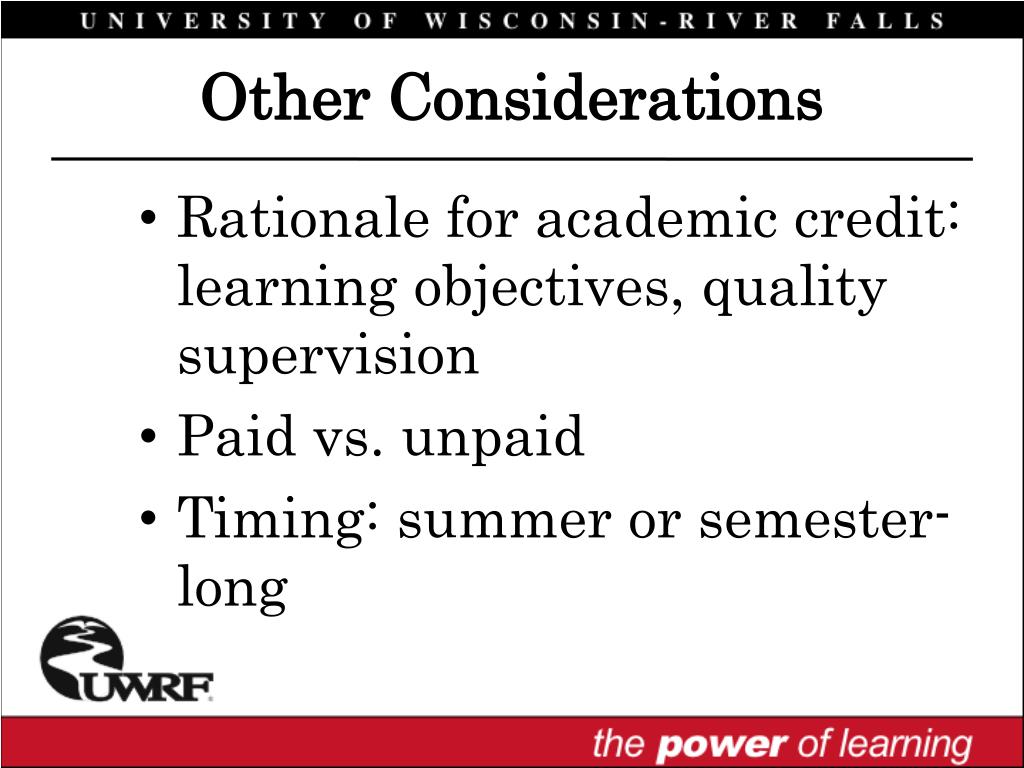 UNIVERSITY OF WISCONSIN-RIVER FALLS

Other Considerations

• Rationale for academic credit: learning objectives, quality supervision
• Paid vs. unpaid
• Timing: summer or semester-long

UWRF

the power of learning